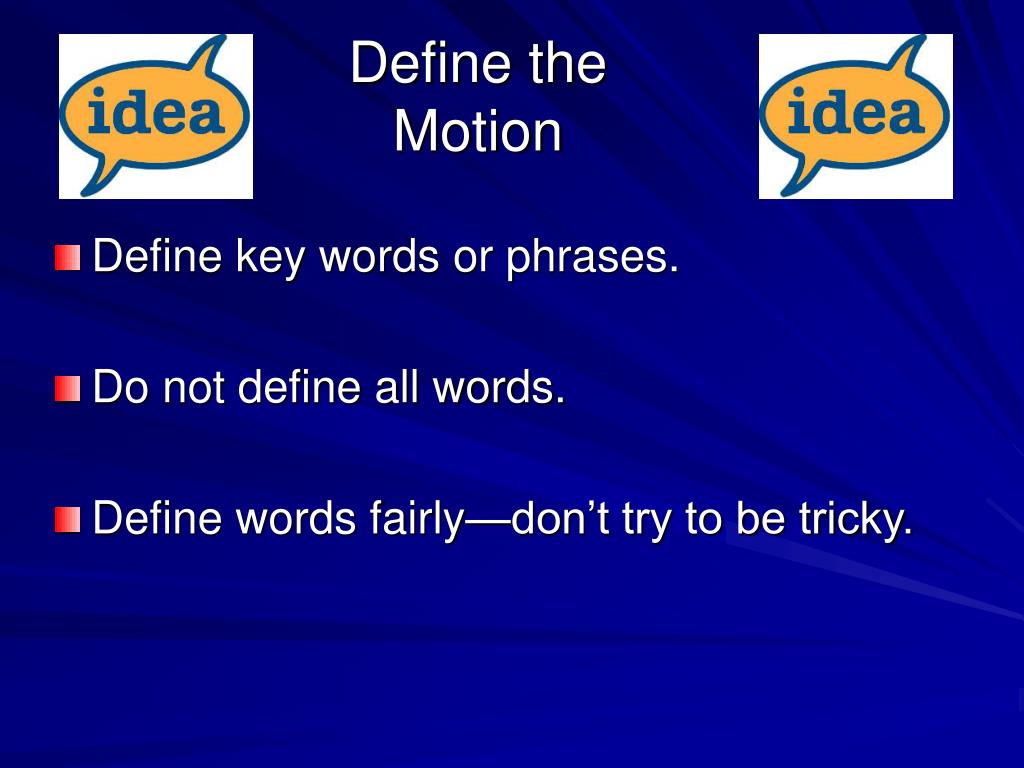 idea

Define the Motion

idea

Define key words or phrases.

Do not define all words.

Define words fairly—don’t try to be tricky.